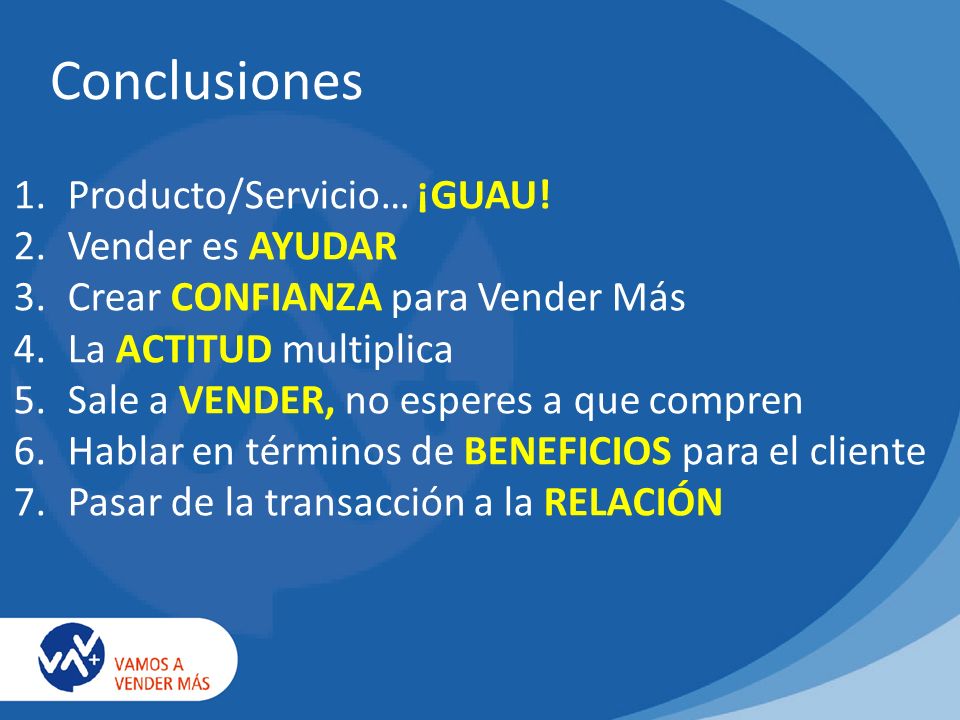 Conclusiones

1. Producto/Servicio… ¡GUAU!
2. Vender es AYUDAR
3. Crear CONFIANZA para Vender Más
4. La ACTITUD multiplica
5. Sale a VENDER, no esperes a que compren
6. Hablar en términos de BENEFICIOS para el cliente
7. Pasar de la transacción a la RELACIÓN

VAMOS A VENDER MÁS